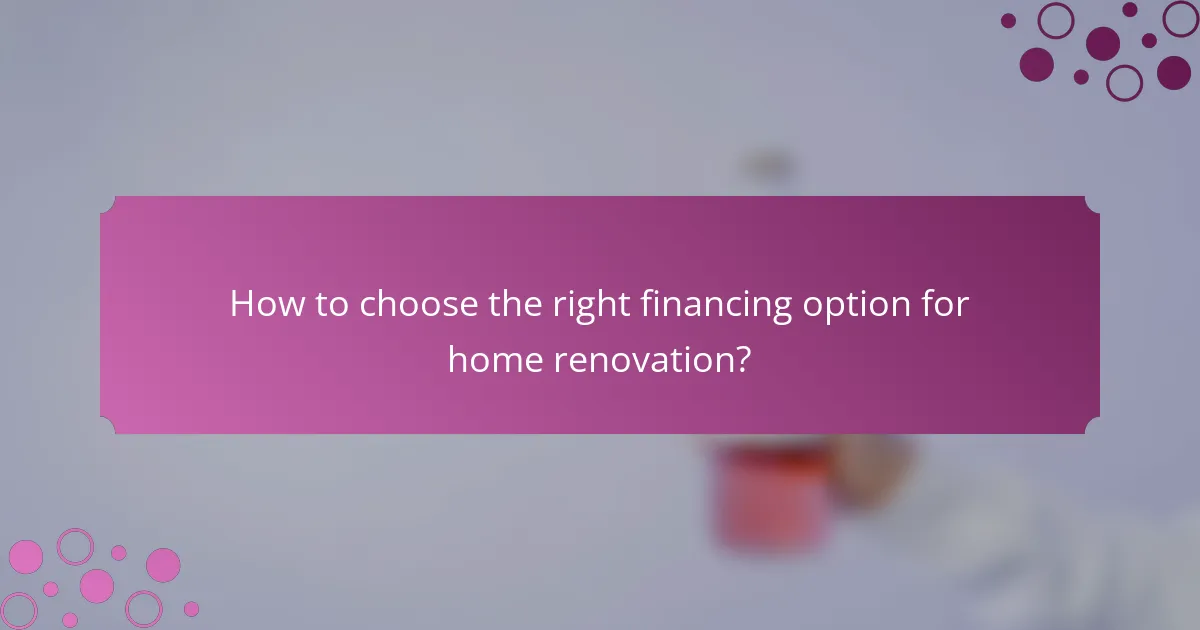 How to choose the right financing option for home renovation?